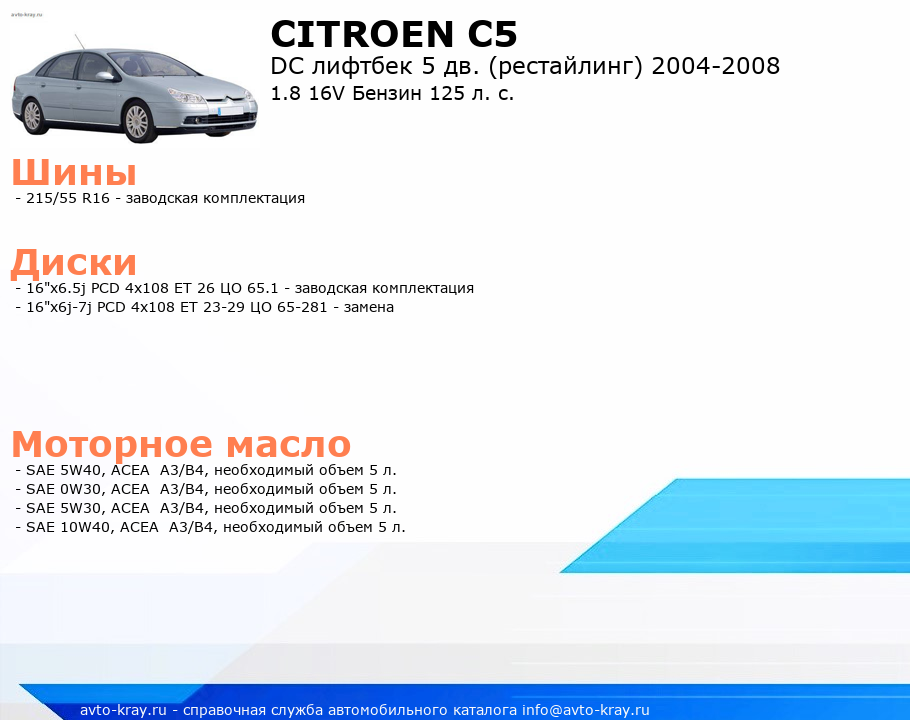 avto-kray.ru

CITROEN C5
DC лифтбек 5 дв. (рестайлинг) 2004-2008
1.8 16V Бензин 125 л. с.

Шины
- 215/55 R16 - заводская комплектация

Диски
- 16"x6.5j PCD 4x108 ET 26 ЦО 65.1 - заводская комплектация
- 16"x6j-7j PCD 4x108 ET 23-29 ЦО 65-281 - замена

Моторное масло
- SAE 5W40, ACEA A3/B4, необходимый объем 5 л.
- SAE 0W30, ACEA A3/B4, необходимый объем 5 л.
- SAE 5W30, ACEA A3/B4, необходимый объем 5 л.
- SAE 10W40, ACEA A3/B4, необходимый объем 5 л.

avto-kray.ru - справочная служба автомобильного каталога info@avto-kray.ru